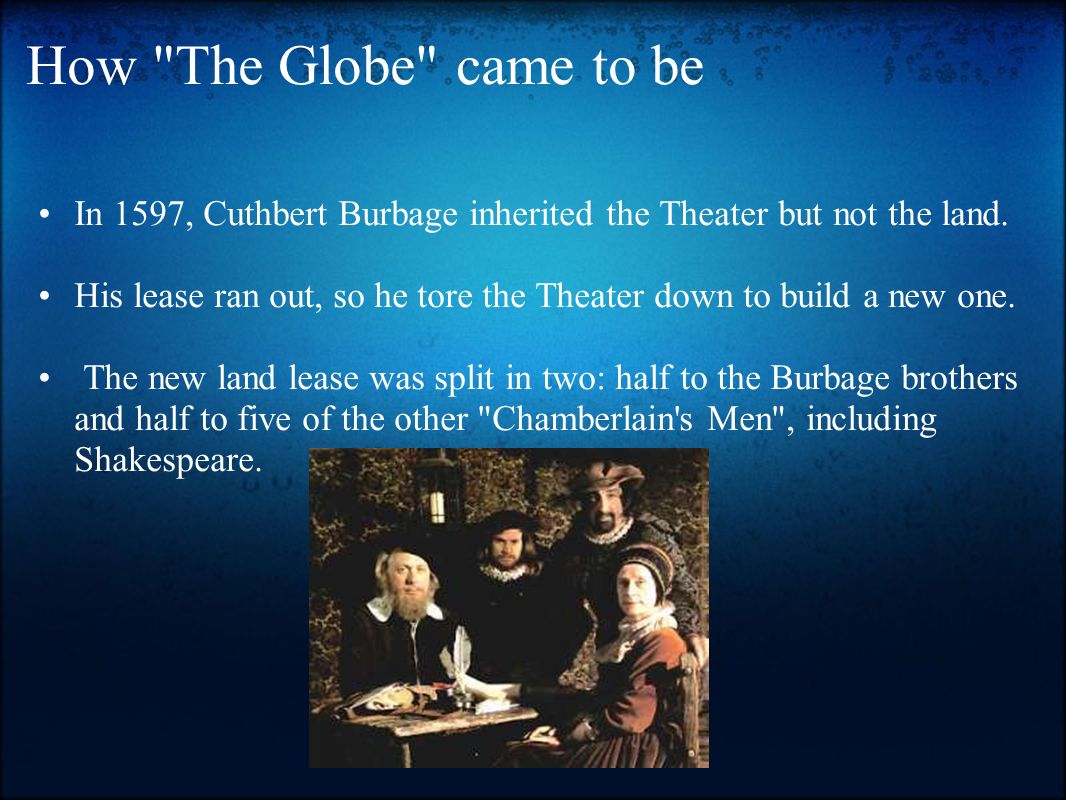 How "The Globe" came to be

• In 1597, Cuthbert Burbage inherited the Theater but not the land.

• His lease ran out, so he tore the Theater down to build a new one.

• The new land lease was split in two: half to the Burbage brothers and half to five of the other "Chamberlain's Men", including Shakespeare.